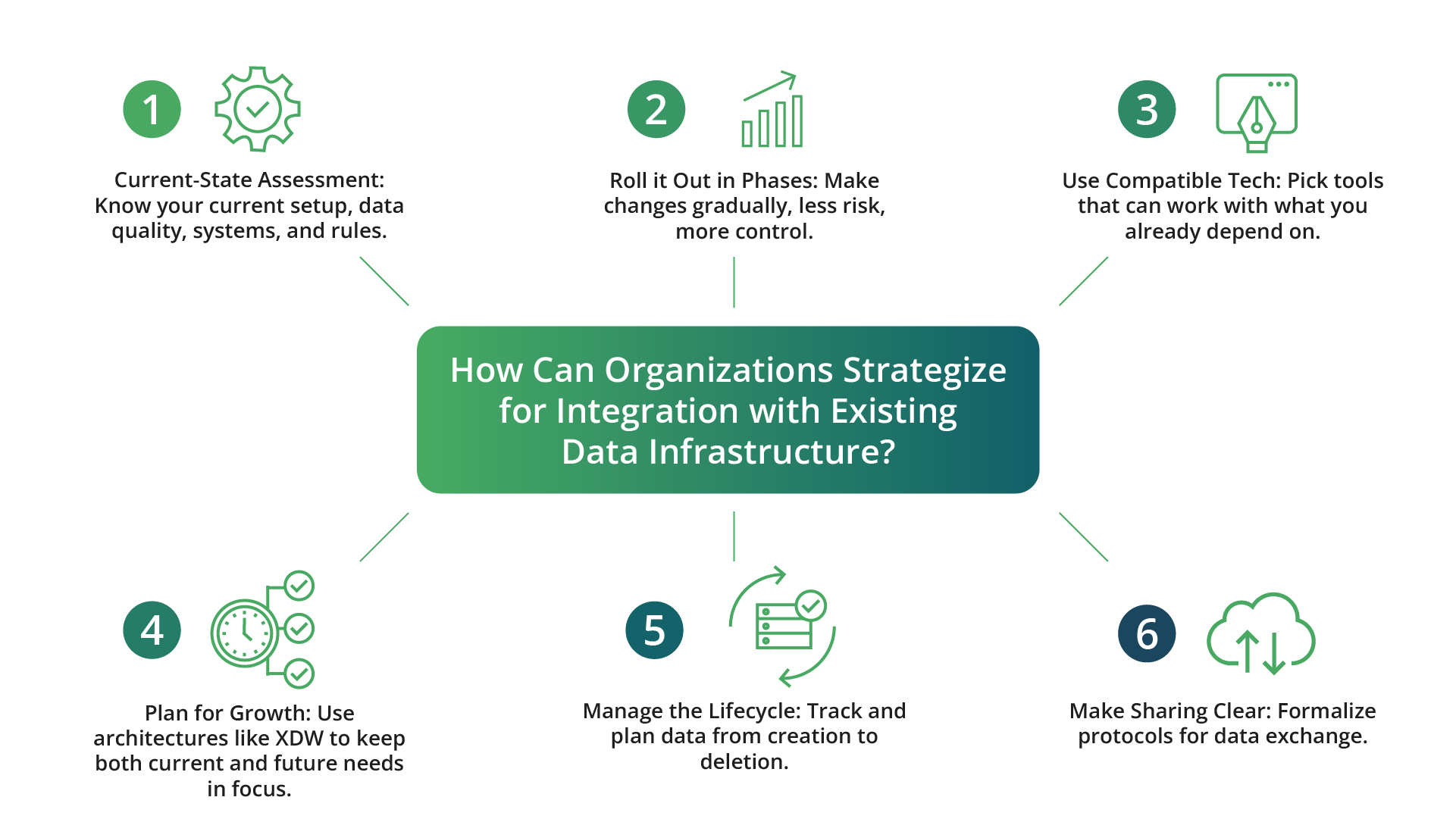 1

Current-State Assessment: Know your current setup, data quality, systems, and rules.

2

Roll it Out in Phases: Make changes gradually, less risk, more control.

3

Use Compatible Tech: Pick tools that can work with what you already depend on.

How Can Organizations Strategize for Integration with Existing Data Infrastructure?

4

Plan for Growth: Use architectures like XDW to keep both current and future needs in focus.

5

Manage the Lifecycle: Track and plan data from creation to deletion.

6

Make Sharing Clear: Formalize protocols for data exchange.